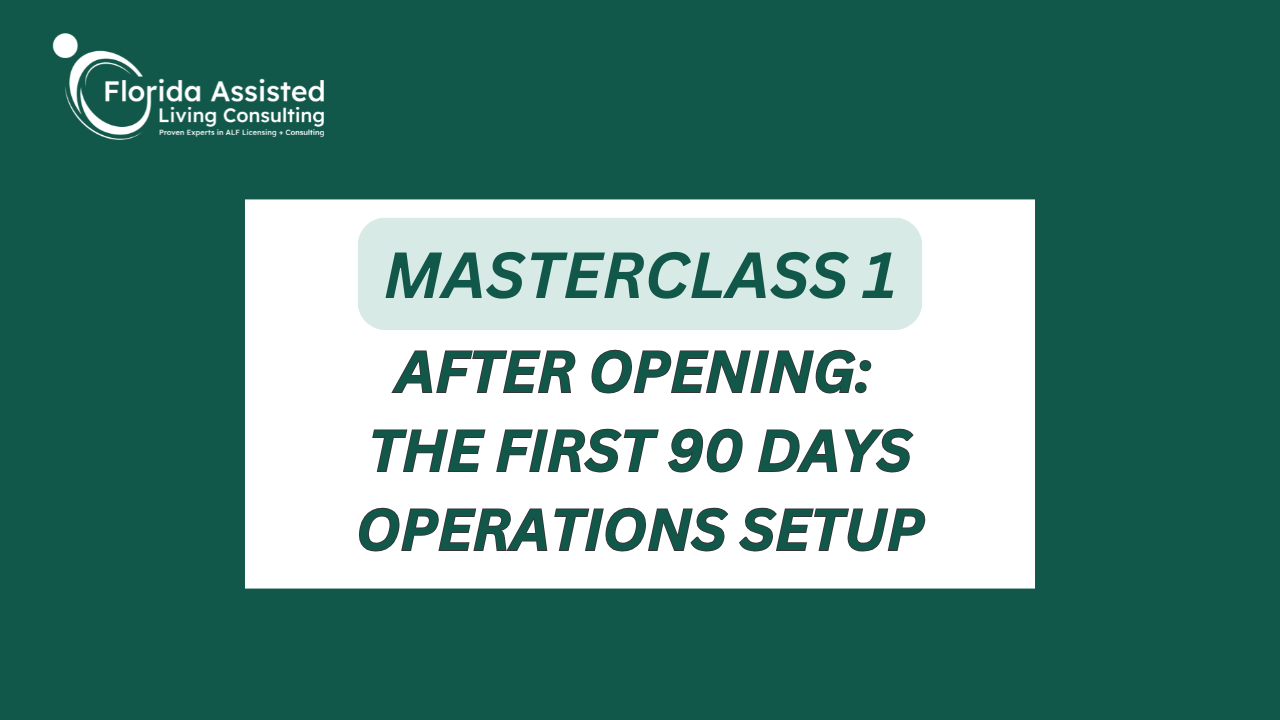 Florida Assisted
Living Consulting
Proven Experts in ALF Licensing + Consulting

MASTERCLASS 1

AFTER OPENING:
THE FIRST 90 DAYS
OPERATIONS SETUP